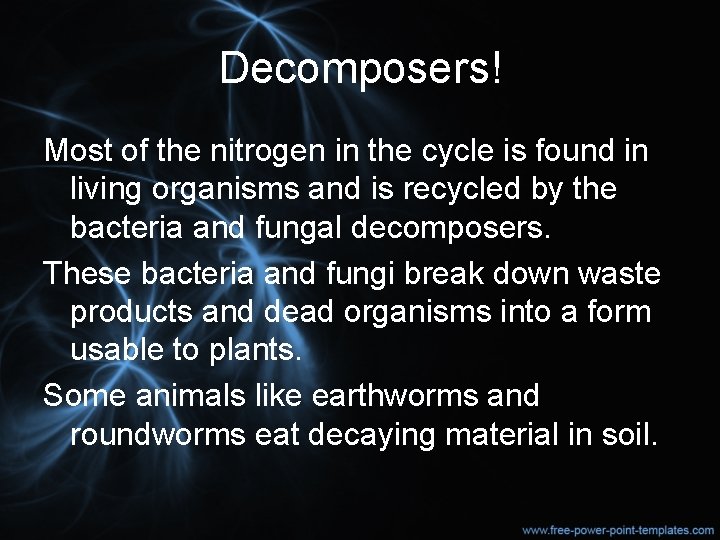 Decomposers!

Most of the nitrogen in the cycle is found in living organisms and is recycled by the bacteria and fungal decomposers.

These bacteria and fungi break down waste products and dead organisms into a form usable to plants.

Some animals like earthworms and roundworms eat decaying material in soil.

www.free-power-point-templates.com